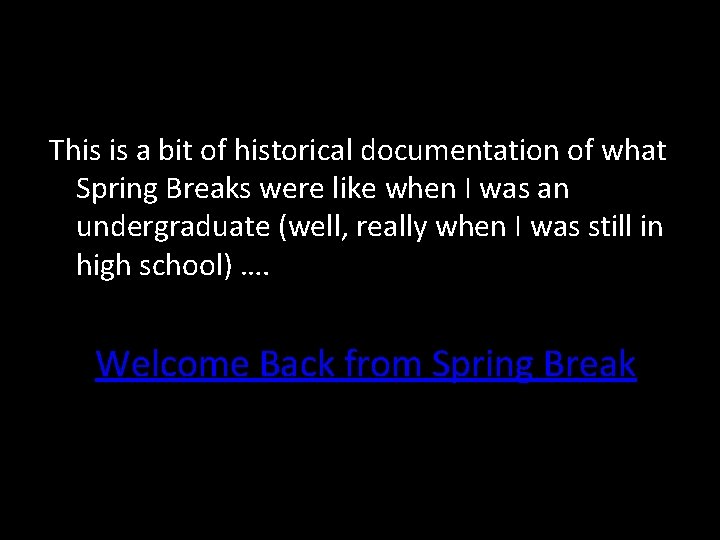 This is a bit of historical documentation of what Spring Breaks were like when I was an undergraduate (well, really when I was still in high school) ….

Welcome Back from Spring Break